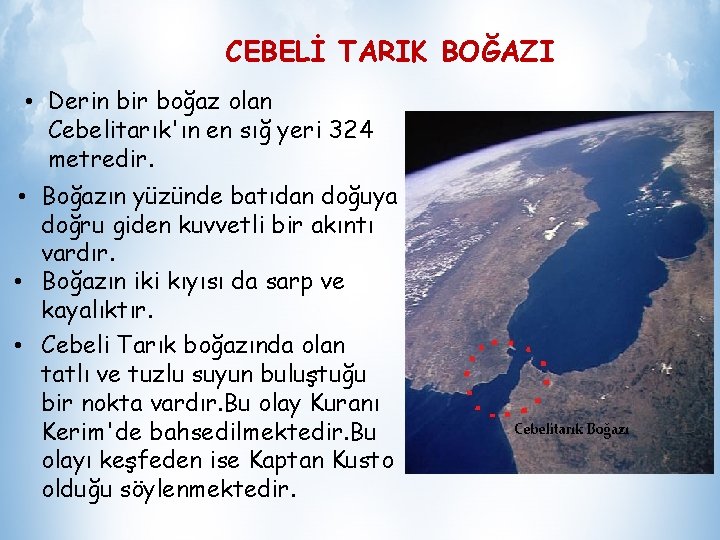 CEBELİ TARIK BOĞAZI

• Derin bir boğaz olan Cebelitarık'ın en sığ yeri 324 metredir.

• Boğazın yüzünde batıdan doğuya doğru giden kuvvetli bir akıntı vardır.

• Boğazın iki kıyısı da sarp ve kayalıktır.

• Cebeli Tarık boğazında olan tatlı ve tuzlu suyun buluştuğu bir nokta vardır.Bu olay Kuranı Kerim'de bahsedilmektedir.Bu olayı keşfeden ise Kaptan Kusto olduğu söylenmektedir.

Cebelitarık Boğazı